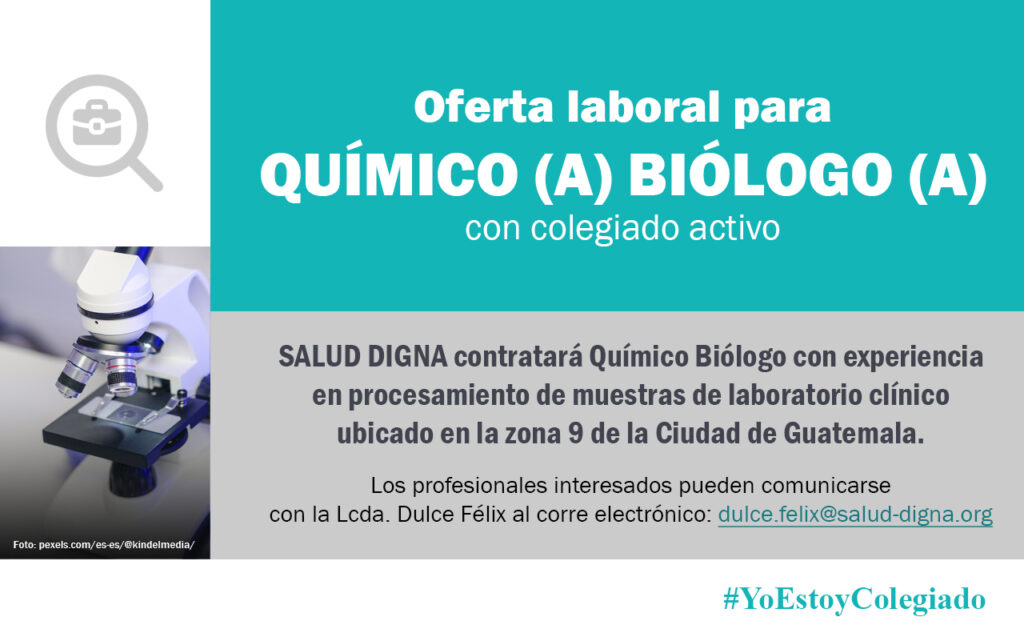 Oferta laboral para
QUÍMICO (A) BIÓLOGO (A)
con colegiado activo

SALUD DIGNA contratará Químico Biólogo con experiencia en procesamiento de muestras de laboratorio clínico ubicado en la zona 9 de la Ciudad de Guatemala.

Los profesionales interesados pueden comunicarse con la Lcda. Dulce Félix al corre electrónico: dulce.felix@salud-digna.org

Foto: pexels.com/es-es/@kindelmedia/

#YoEstoyColegiado